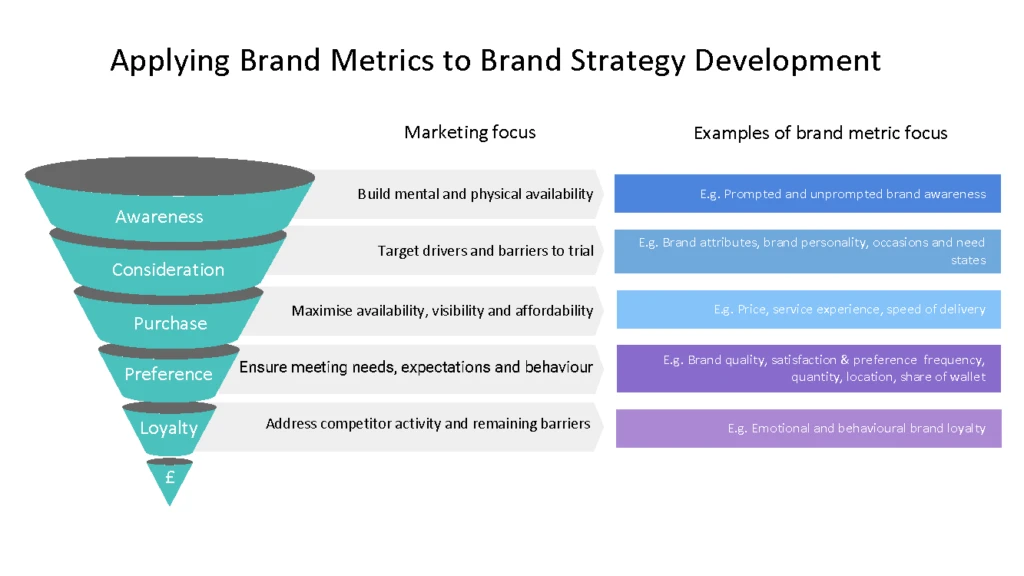 Applying Brand Metrics to Brand Strategy Development

Marketing focus

Examples of brand metric focus

Awareness

Build mental and physical availability

E.g. Prompted and unprompted brand awareness

Consideration

Target drivers and barriers to trial

E.g. Brand attributes, brand personality, occasions and need states

Purchase

Maximise availability, visibility and affordability

E.g. Price, service experience, speed of delivery

Preference

Ensure meeting needs, expectations and behaviour

E.g. Brand quality, satisfaction & preference frequency, quantity, location, share of wallet

Loyalty

Address competitor activity and remaining barriers

E.g. Emotional and behavioural brand loyalty

£